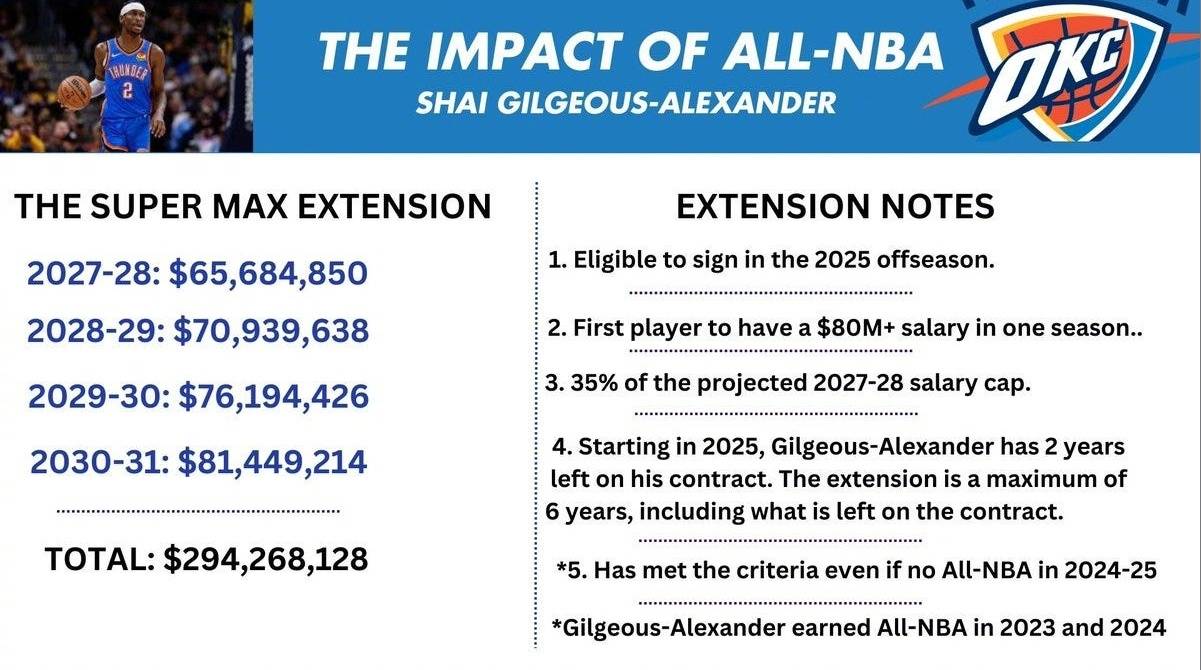 THUNDER
2

THE IMPACT OF ALL-NBA
SHAI GILGEOUS-ALEXANDER

OKC

THE SUPER MAX EXTENSION

2027-28: $65,684,850

2028-29: $70,939,638

2029-30: $76,194,426

2030-31: $81,449,214

TOTAL: $294,268,128

EXTENSION NOTES

1. Eligible to sign in the 2025 offseason.

2. First player to have a $80M+ salary in one season..

3. 35% of the projected 2027-28 salary cap.

4. Starting in 2025, Gilgeous-Alexander has 2 years left on his contract. The extension is a maximum of 6 years, including what is left on the contract.

*5. Has met the criteria even if no All-NBA in 2024-25

*Gilgeous-Alexander earned All-NBA in 2023 and 2024